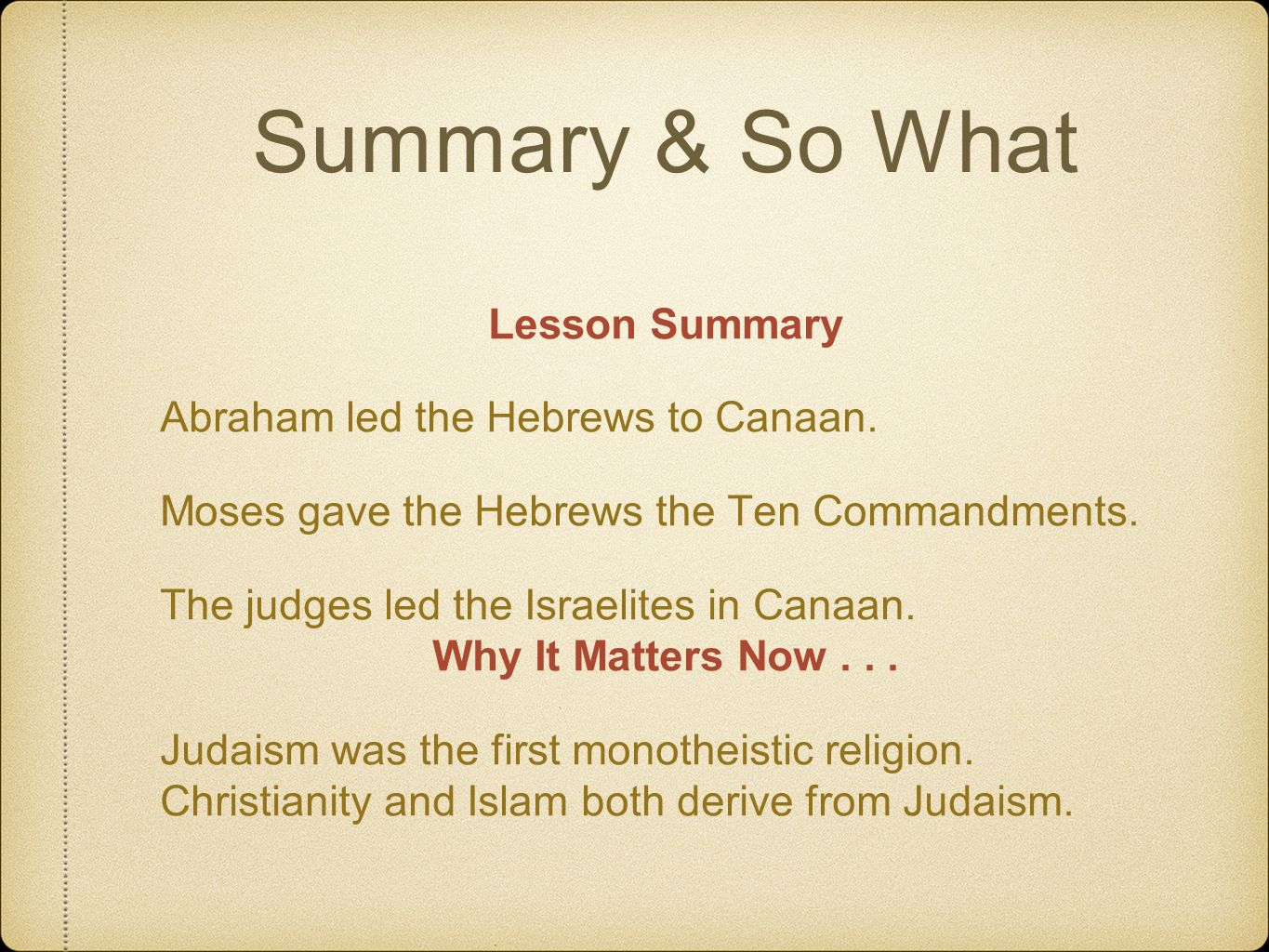 Summary & So What

Lesson Summary

Abraham led the Hebrews to Canaan.

Moses gave the Hebrews the Ten Commandments.

The judges led the Israelites in Canaan.

Why It Matters Now . . .

Judaism was the first monotheistic religion. Christianity and Islam both derive from Judaism.